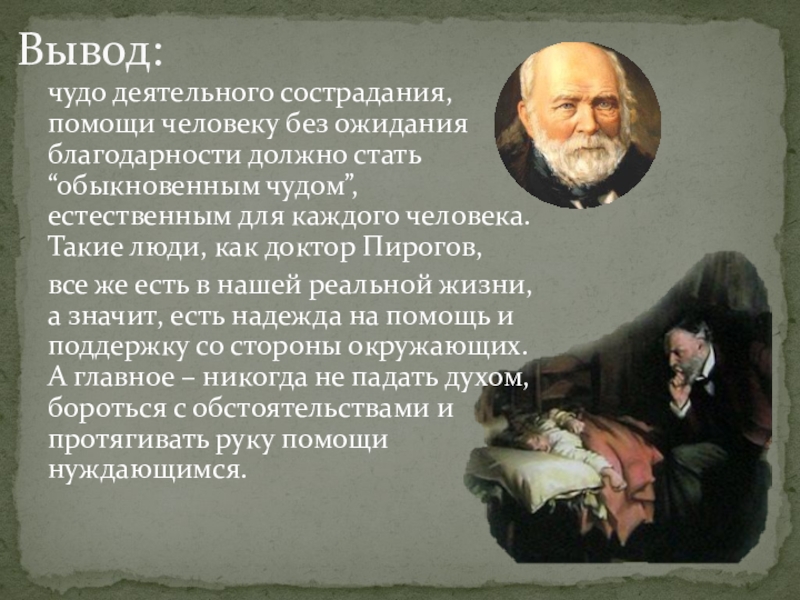 Вывод:

чудо деятельного сострадания, помощи человеку без ожидания благодарности должно стать “обыкновенным чудом”, естественным для каждого человека. Такие люди, как доктор Пирогов,

все же есть в нашей реальной жизни, а значит, есть надежда на помощь и поддержку со стороны окружающих. А главное – никогда не падать духом, бороться с обстоятельствами и протягивать руку помощи нуждающимся.